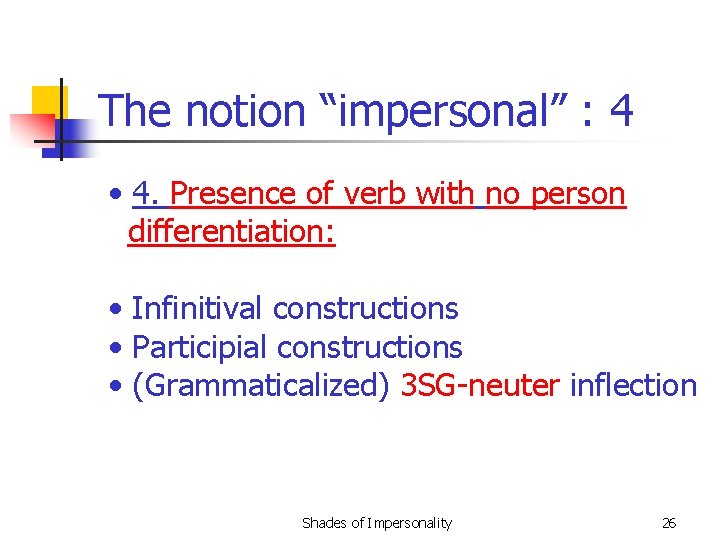 The notion “impersonal” : 4

• 4. Presence of verb with no person differentiation:

• Infinitival constructions
• Participial constructions
• (Grammaticalized) 3SG-neuter inflection

Shades of Impersonality

26